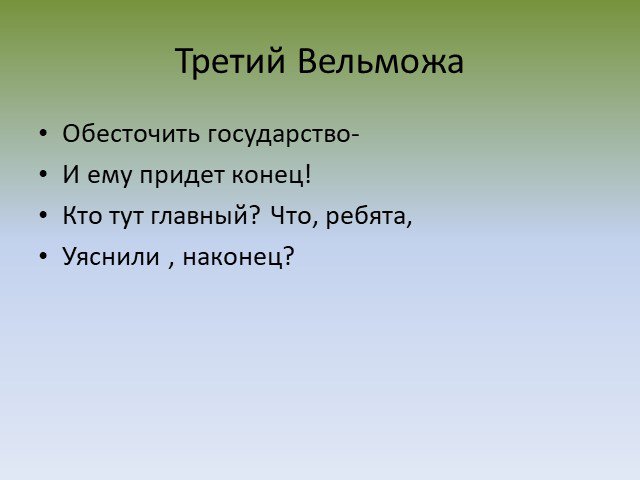 Третий Вельможа

• Обесточить государство-
• И ему придет конец!
• Кто тут главный? Что, ребята,
• Уяснили , наконец?